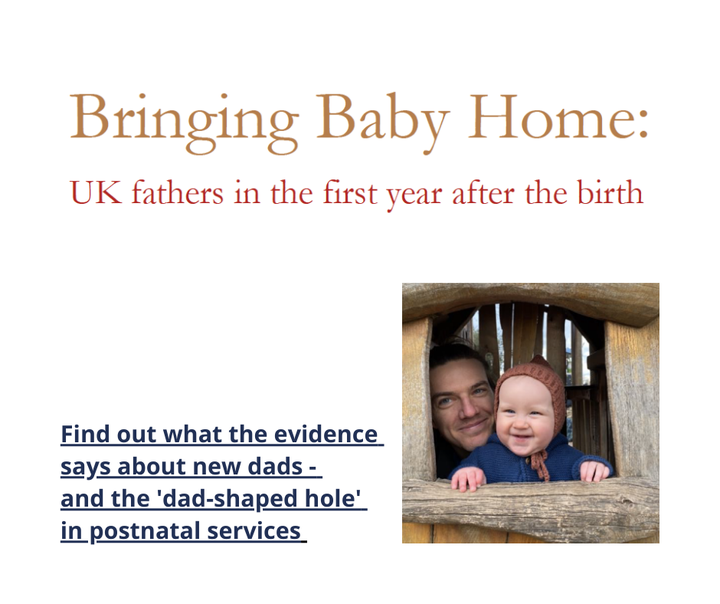 Bringing Baby Home:

UK fathers in the first year after the birth

Find out what the evidence says about new dads - and the 'dad-shaped hole' in postnatal services